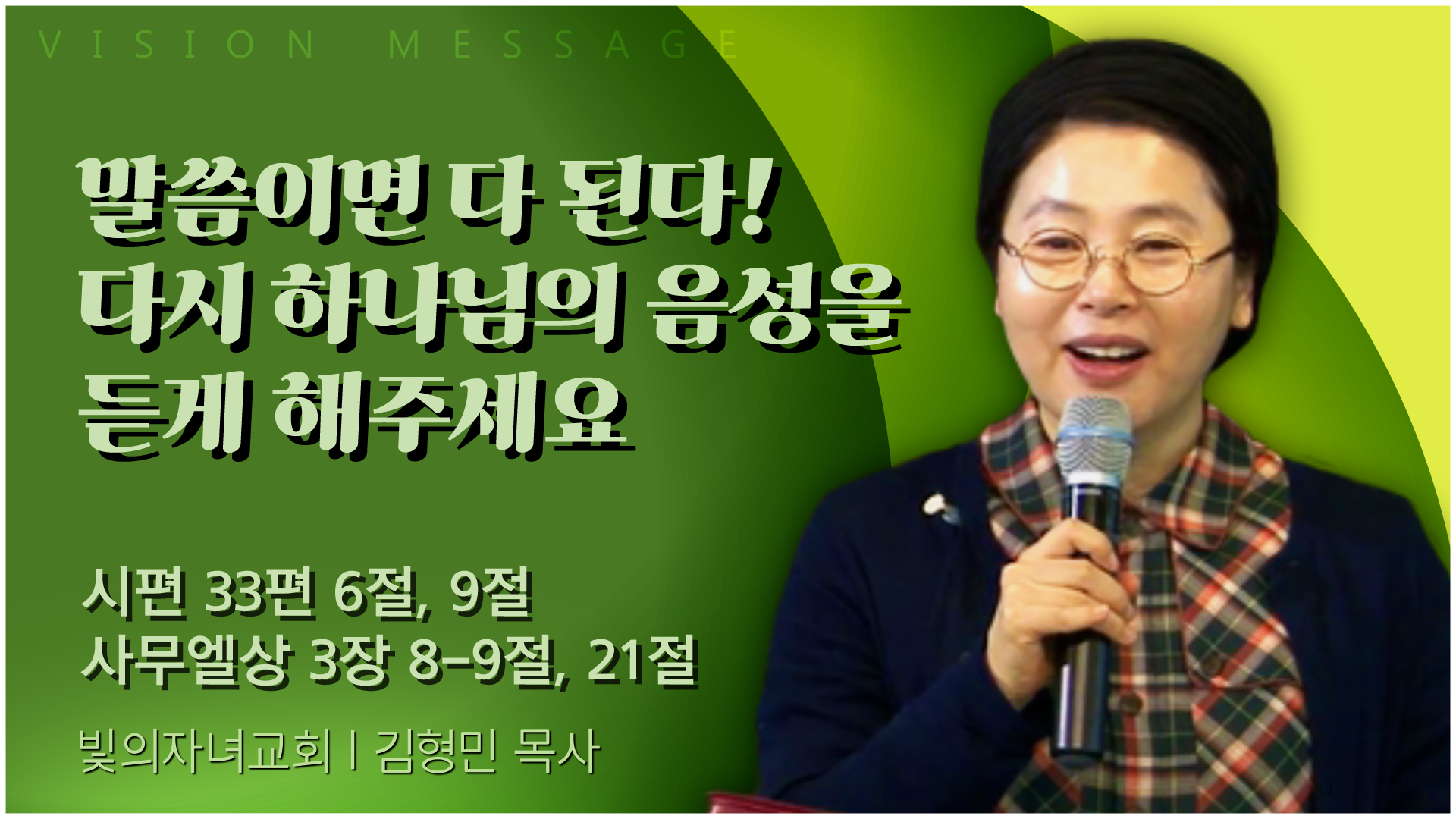 VISION MESSAGE

말씀이면 다 된다!
다시 하나님의 음성을 듣게 해주세요

시편 33편 6절, 9절
사무엘상 3장 8-9절, 21절

빛의자녀교회 | 김형민 목사